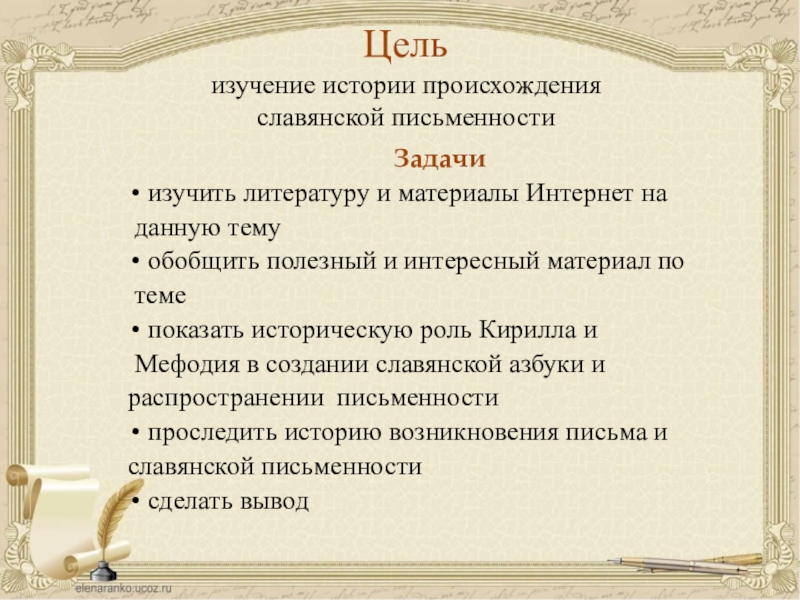 Цель

изучение истории происхождения славянской письменности

Задачи

• изучить литературу и материалы Интернет на данную тему
• обобщить полезный и интересный материал по теме
• показать историческую роль Кирилла и Мефодия в создании славянской азбуки и распространении письменности
• проследить историю возникновения письма и славянской письменности
• сделать вывод

elenaranko.ucoz.ru